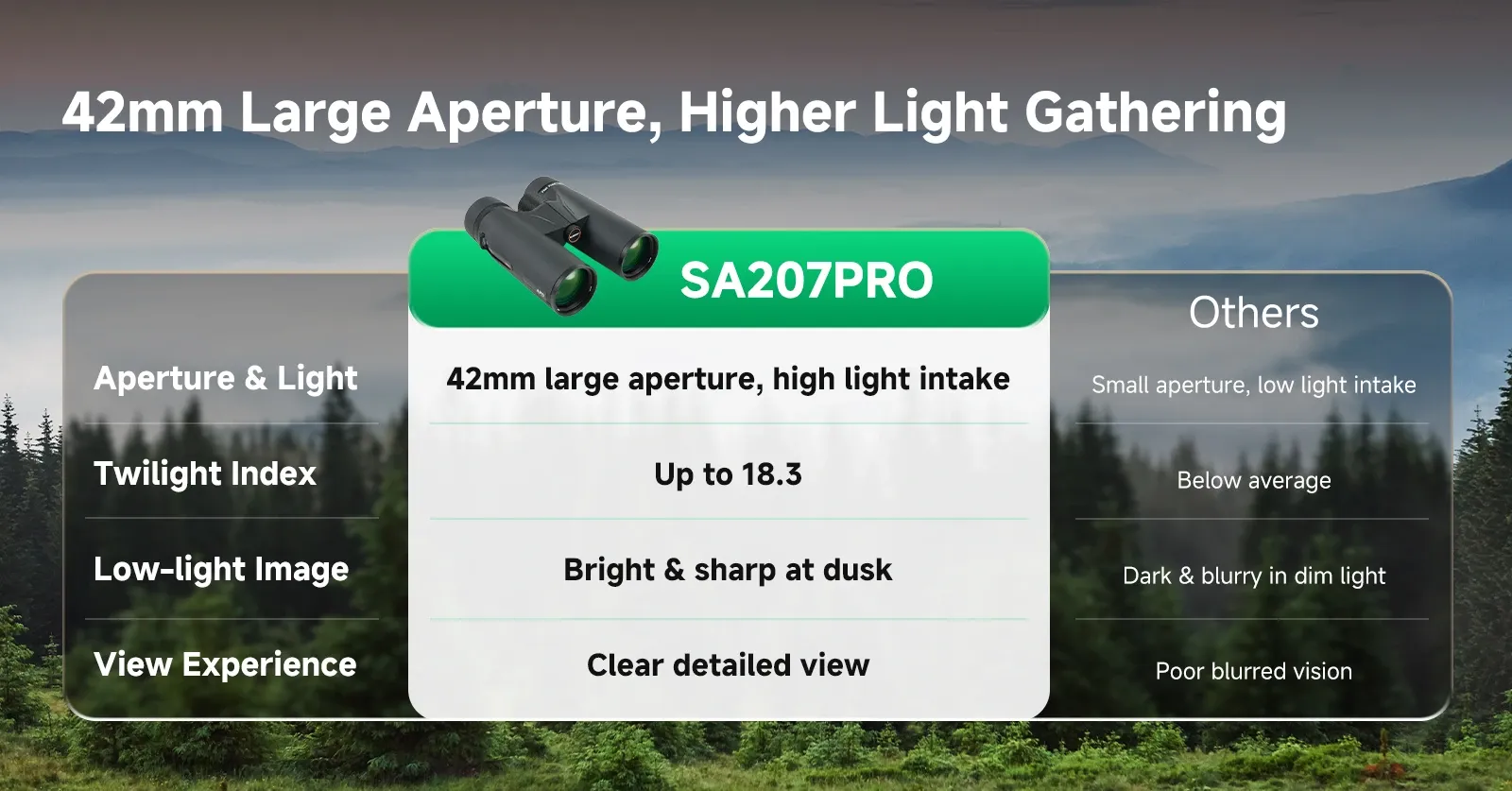 42mm Large Aperture, Higher Light Gathering

| | SA207PRO | Others |
|---|---|---|
| Aperture & Light | 42mm large aperture, high light intake | Small aperture, low light intake |
| Twilight Index | Up to 18.3 | Below average |
| Low-light Image | Bright & sharp at dusk | Dark & blurry in dim light |
| View Experience | Clear detailed view | Poor blurred vision |